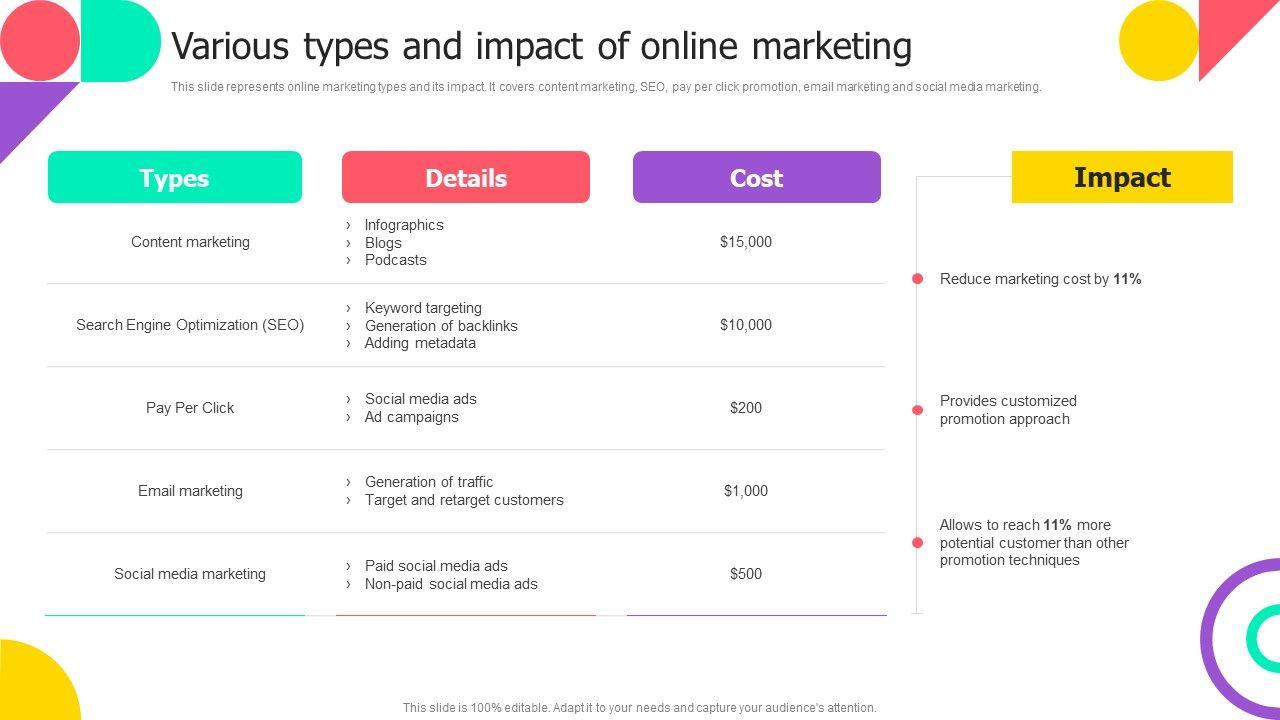 Various types and impact of online marketing

This slide represents online marketing types and its impact. It covers content marketing, SEO, pay per click promotion, email marketing and social media marketing.

| Types | Details | Cost |
|---|---|---|
| Content marketing | › Infographics › Blogs › Podcasts | $15,000 |
| Search Engine Optimization (SEO) | › Keyword targeting › Generation of backlinks › Adding metadata | $10,000 |
| Pay Per Click | › Social media ads › Ad campaigns | $200 |
| Email marketing | › Generation of traffic › Target and retarget customers | $1,000 |
| Social media marketing | › Paid social media ads › Non-paid social media ads | $500 |

Impact

Reduce marketing cost by 11%

Provides customized promotion approach

Allows to reach 11% more potential customer than other promotion techniques

This slide is 100% editable. Adapt it to your needs and capture your audience's attention.